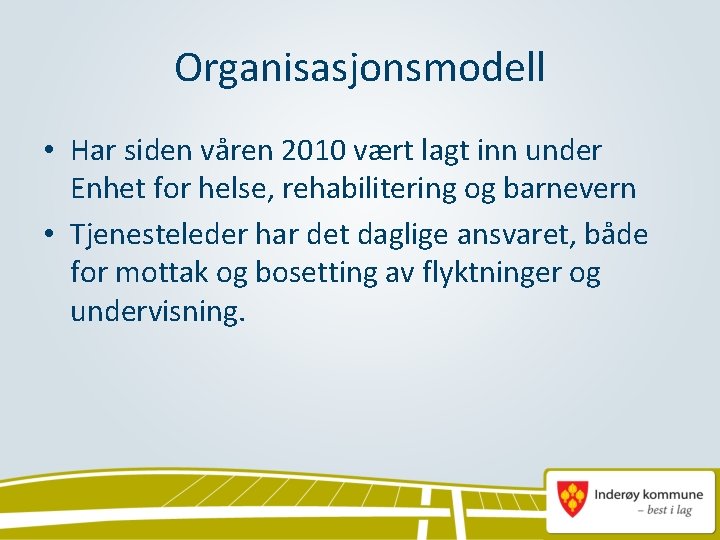 Organisasjonsmodell

• Har siden våren 2010 vært lagt inn under Enhet for helse, rehabilitering og barnevern

• Tjenesteleder har det daglige ansvaret, både for mottak og bosetting av flyktninger og undervisning.

Inderøy kommune
– best i lag